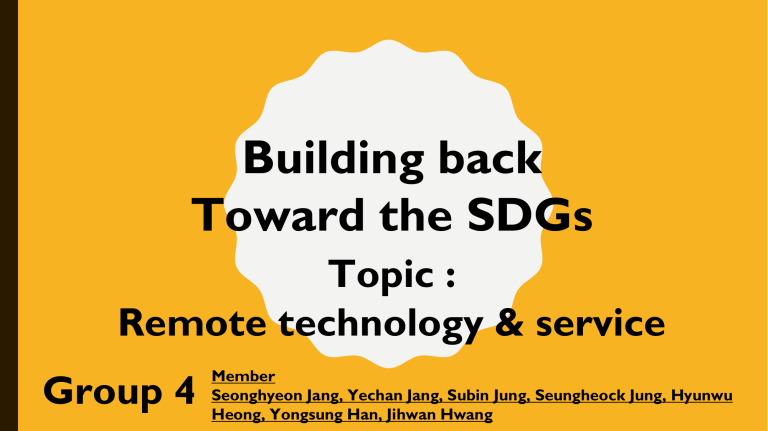 Building back
Toward the SDGs

Topic :
Remote technology & service

Group 4

Member
Seonghyeon Jang, Yechan Jang, Subin Jung, Seungheock Jung, Hyunwu Heong, Yongsung Han, Jihwan Hwang